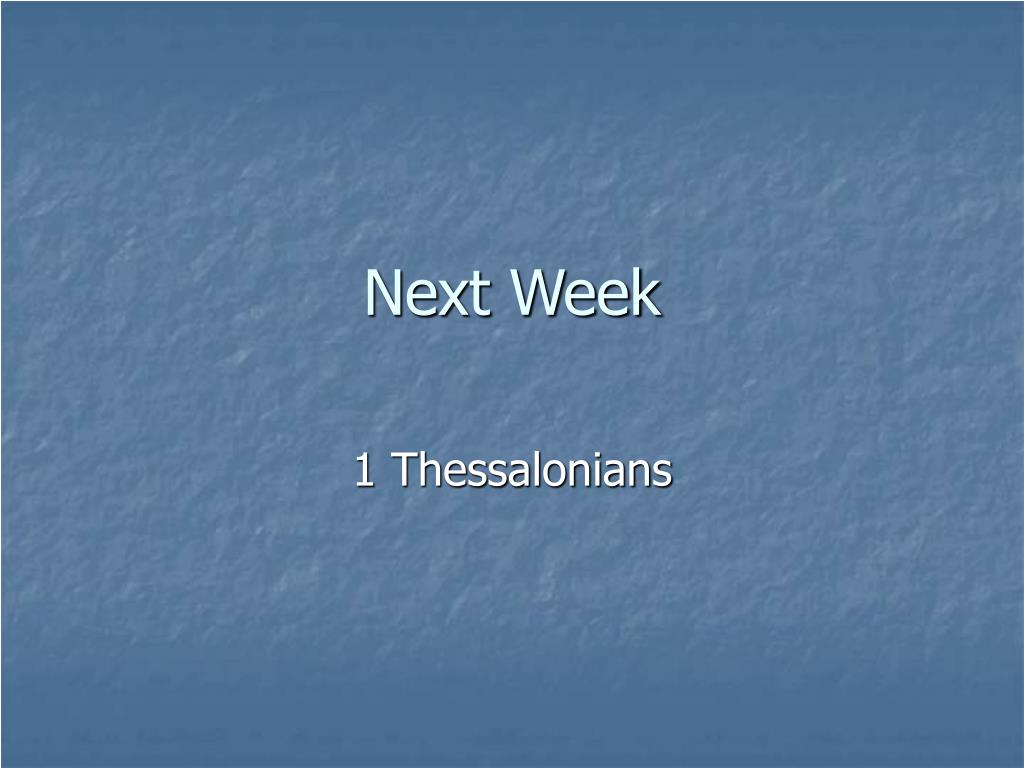 Next Week

1 Thessalonians